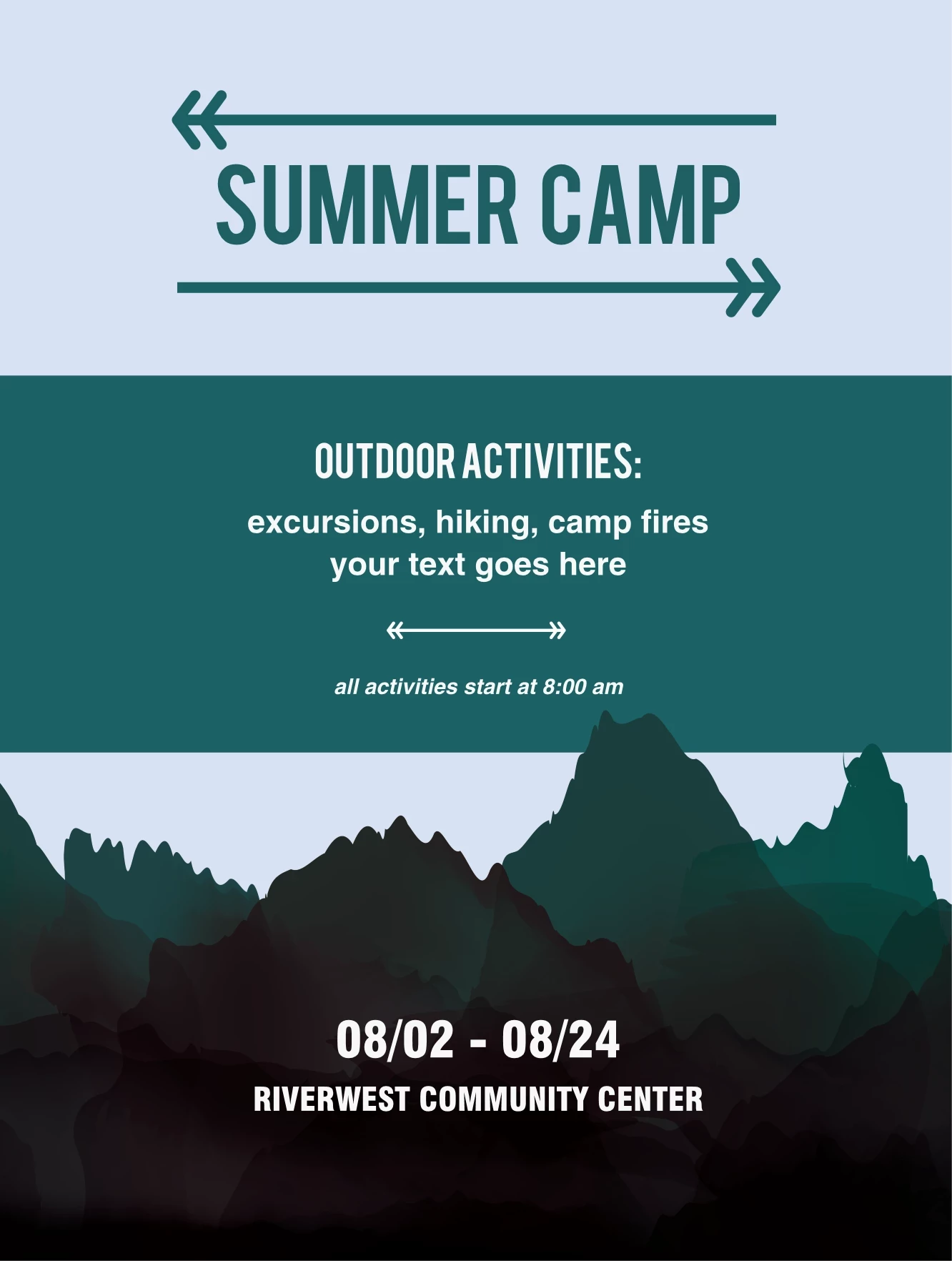 SUMMER CAMP

OUTDOOR ACTIVITIES:

excursions, hiking, camp fires
your text goes here

all activities start at 8:00 am

08/02 - 08/24

RIVERWEST COMMUNITY CENTER